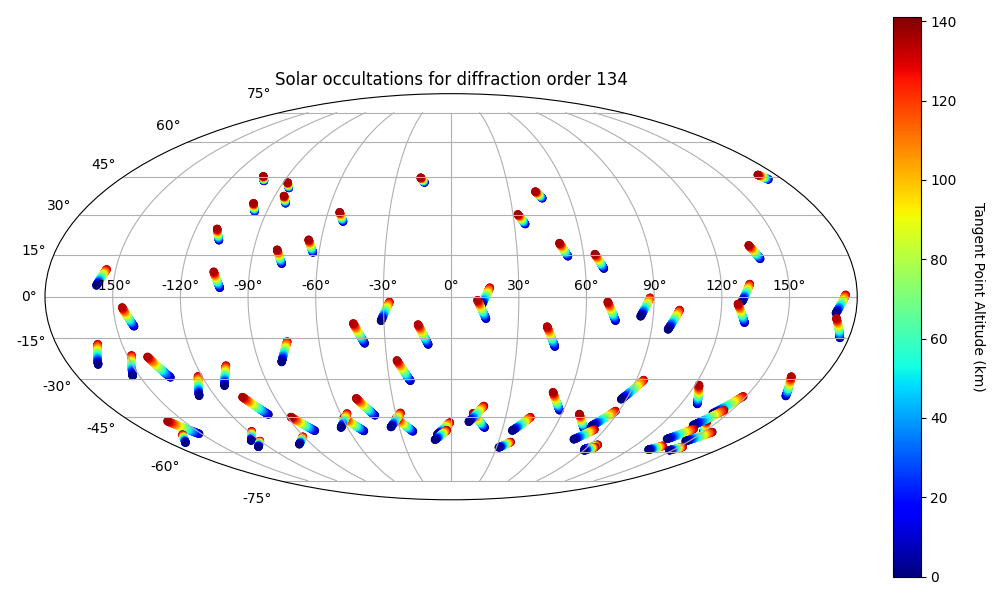 Solar occultations for diffraction order 134

75°
60°
45°
30°
15°
0°
-15°
-30°
-45°
-60°
-75°

-150°
-120°
-90°
-60°
-30°
0°
30°
60°
90°
120°
150°

140
120
100
80
60
40
20
0

Tangent Point Altitude (km)